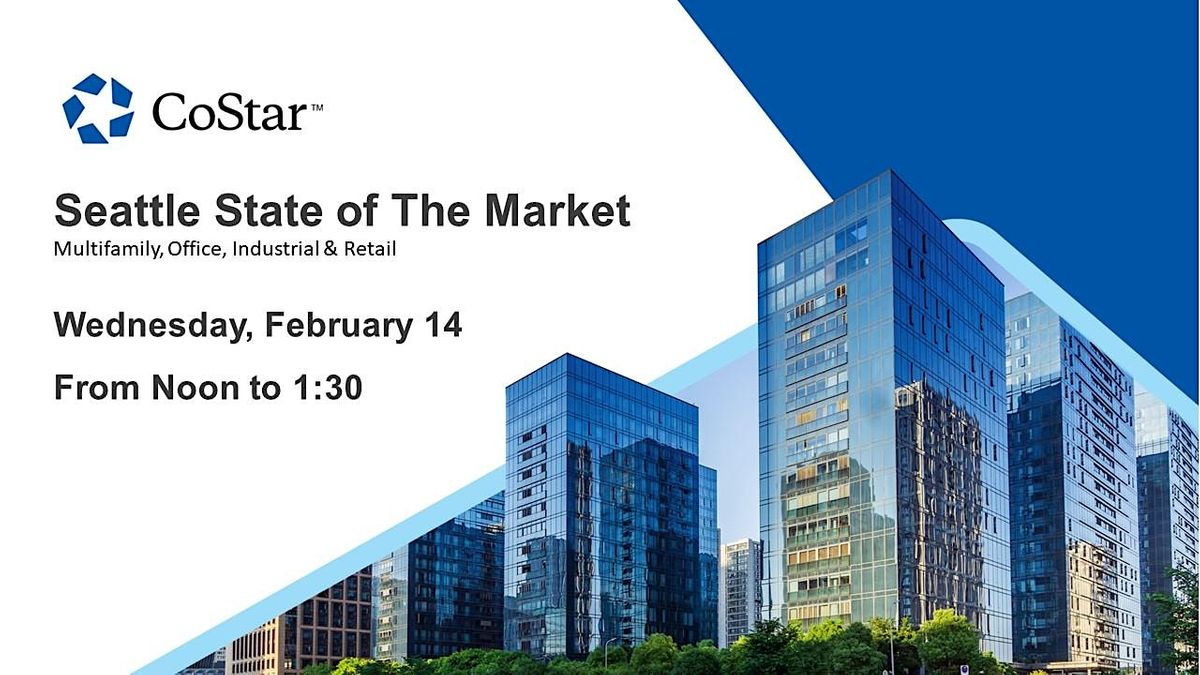 CoStar™

Seattle State of The Market
Multifamily, Office, Industrial & Retail

Wednesday, February 14

From Noon to 1:30